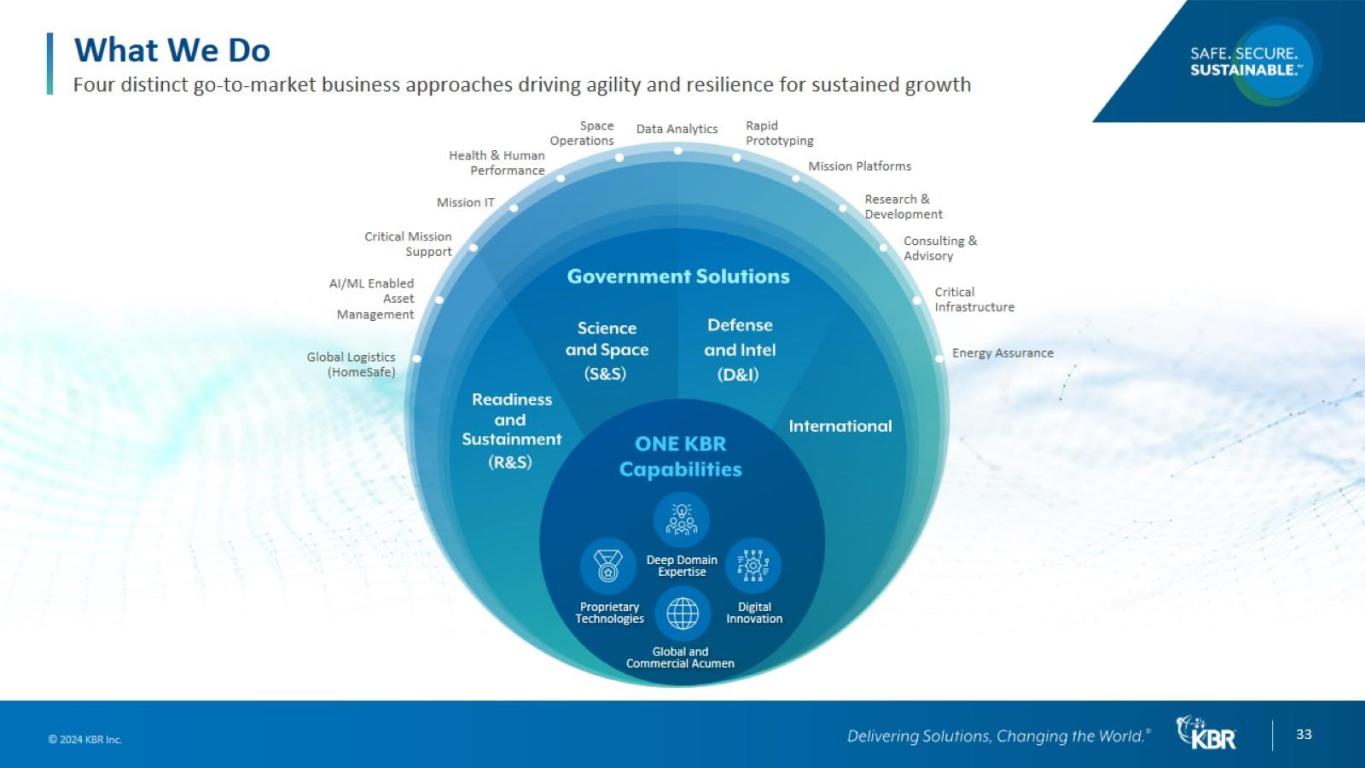 What We Do
Four distinct go-to-market business approaches driving agility and resilience for sustained growth

SAFE. SECURE. SUSTAINABLE.™

Global Logistics (HomeSafe)
AI/ML Enabled Asset Management
Critical Mission Support
Mission IT
Health & Human Performance
Space Operations
Data Analytics
Rapid Prototyping
Mission Platforms
Research & Development
Consulting & Advisory
Critical Infrastructure
Energy Assurance

Government Solutions
Science and Space (S&S)
Defense and Intel (D&I)
Readiness and Sustainment (R&S)
International
ONE KBR Capabilities
Deep Domain Expertise
Proprietary Technologies
Digital Innovation
Global and Commercial Acumen

© 2024 KBR Inc.
Delivering Solutions, Changing the World.®
KBR
33